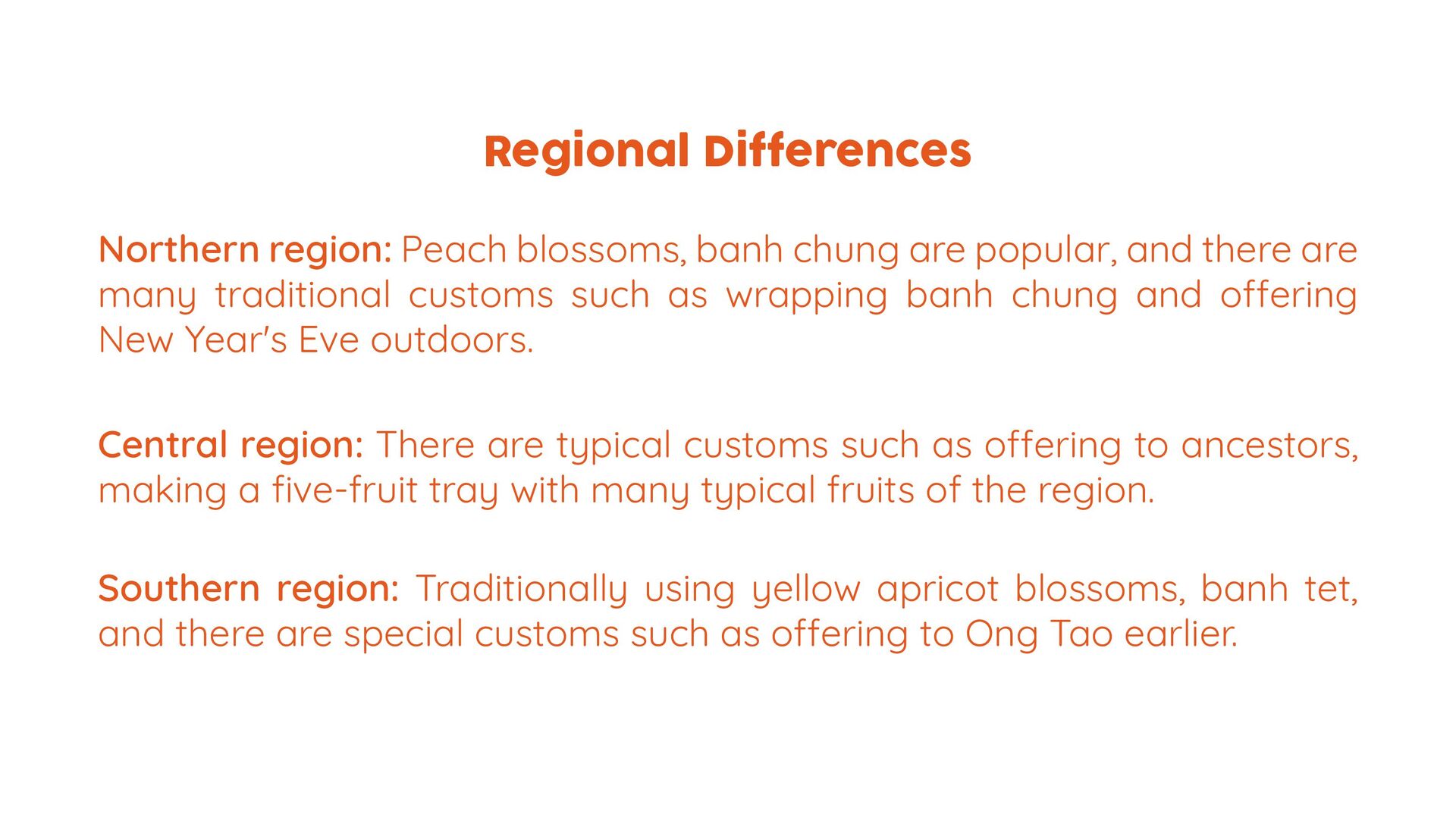 Regional Differences

Northern region: Peach blossoms, banh chung are popular, and there are many traditional customs such as wrapping banh chung and offering New Year's Eve outdoors.

Central region: There are typical customs such as offering to ancestors, making a five-fruit tray with many typical fruits of the region.

Southern region: Traditionally using yellow apricot blossoms, banh tet, and there are special customs such as offering to Ong Tao earlier.